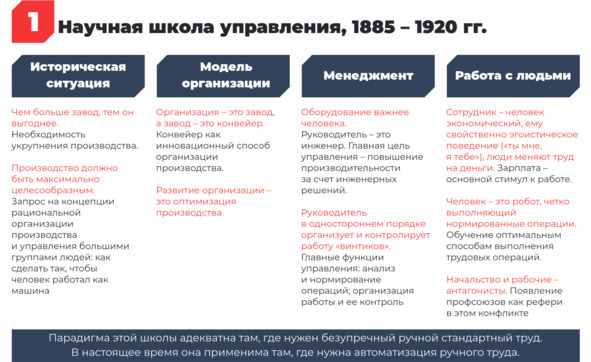 1 Научная школа управления, 1885 – 1920 гг.

Историческая ситуация

Чем больше завод, тем он выгоднее. Необходимость укрупнения производства.

Производство должно быть максимально целесообразным. Запрос на концепции рациональной организации производства и управления большими группами людей: как сделать так, чтобы человек работал как машина

Модель организации

Организация – это завод, а завод – это конвейер. Конвейер как инновационный способ организации производства.

Развитие организации – это оптимизация производства

Менеджмент

Оборудование важнее человека. Руководитель – это инженер. Главная цель управления – повышение производительности за счет инженерных решений.

Руководитель в одностороннем порядке организует и контролирует работу «винтиков». Главные функции управления: анализ и нормирование операций; организация работы и ее контроль

Работа с людьми

Сотрудник – человек экономический, ему свойственно эгоистическое поведение («ты мне, я тебе»), люди меняют труд на деньги. Зарплата – основной стимул к работе.

Человек – это робот, четко выполняющий нормированные операции. Обучение оптимальным способам выполнения трудовых операций.

Начальство и рабочие – антагонисты. Появление профсоюзов как рефери в этом конфликте

Парадигма этой школы адекватна там, где нужен безупречный ручной стандартный труд. В настоящее время она применима там, где нужна автоматизация ручного труда.